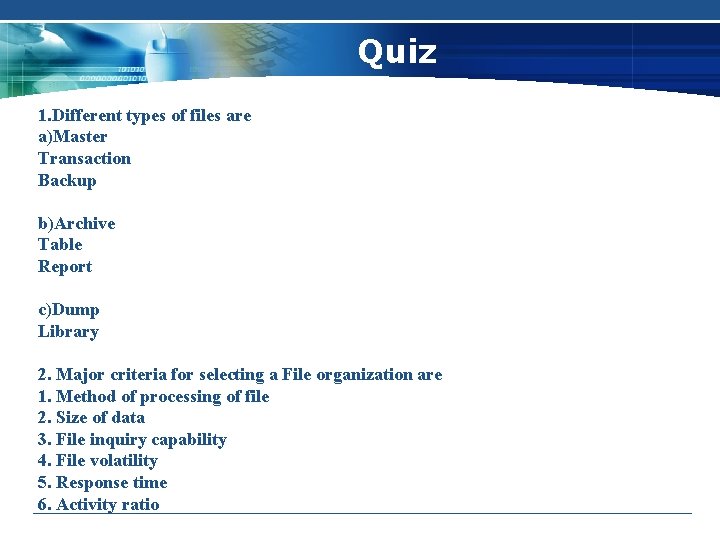 Quiz

1.Different types of files are
a)Master
Transaction
Backup

b)Archive
Table
Report

c)Dump
Library

2. Major criteria for selecting a File organization are
1. Method of processing of file
2. Size of data
3. File inquiry capability
4. File volatility
5. Response time
6. Activity ratio